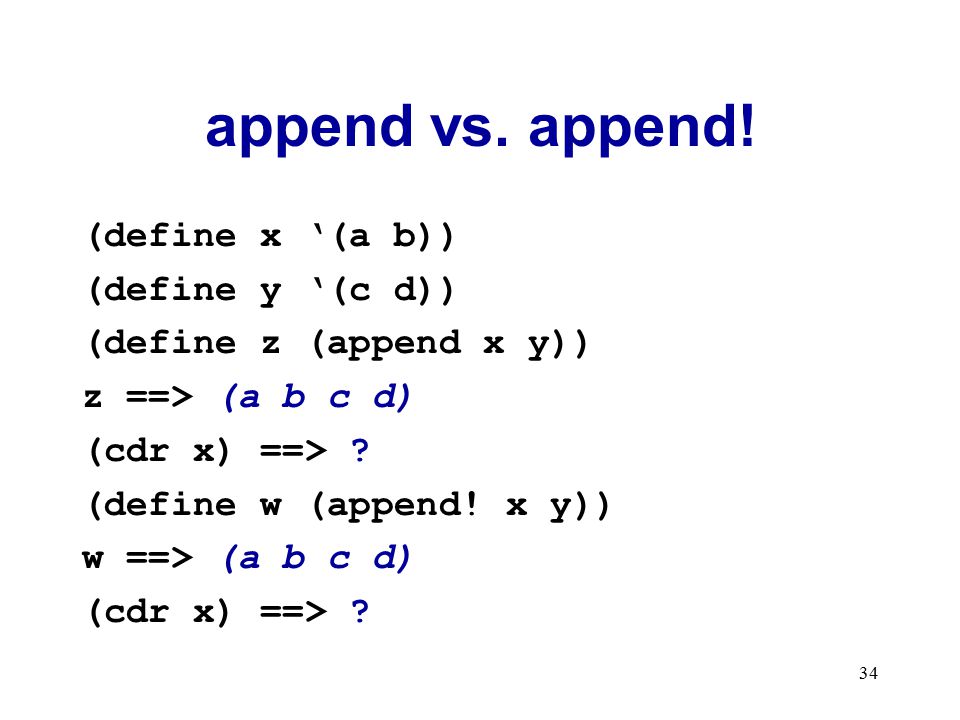 append vs. append!

(define x ‘(a b))
(define y ‘(c d))
(define z (append x y))
z ==> (a b c d)
(cdr x) ==> ?
(define w (append! x y))
w ==> (a b c d)
(cdr x) ==> ?

34